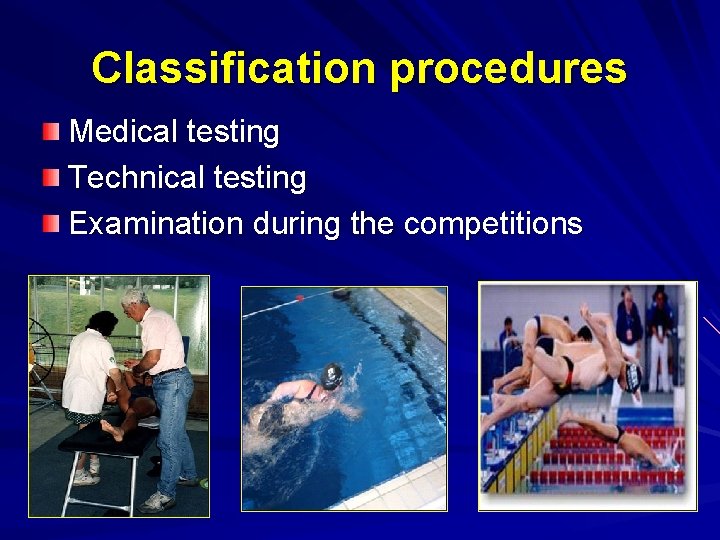 Classification procedures

Medical testing

Technical testing

Examination during the competitions